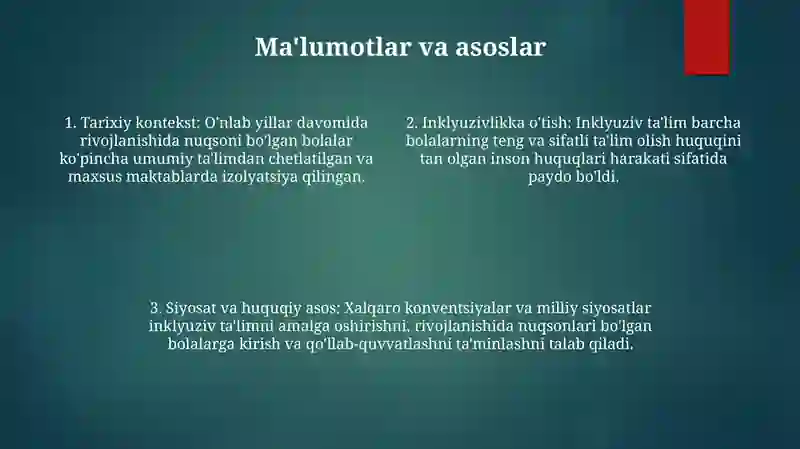 Ma'lumotlar va asoslar

1. Tarixiy kontekst: O'nlab yillar davomida rivojlanishida nuqsoni bo'lgan bolalar ko'pincha umumiy ta'limdan chetlatilgan va maxsus maktablarda izolyatsiya qilingan.

2. Inklyuzivlikka o'tish: Inklyuziv ta'lim barcha bolalarning teng va sifatli ta'lim olish huquqini tan olgan inson huquqlari harakati sifatida paydo bo'ldi.

3. Siyosat va huquqiy asos: Xalqaro konventsiyalar va milliy siyosatlar inklyuziv ta'limni amalga oshirishni, rivojlanishida nuqsonlari bo'lgan bolalarga kirish va qo'llab-quvvatlashni ta'minlashni talab qiladi.